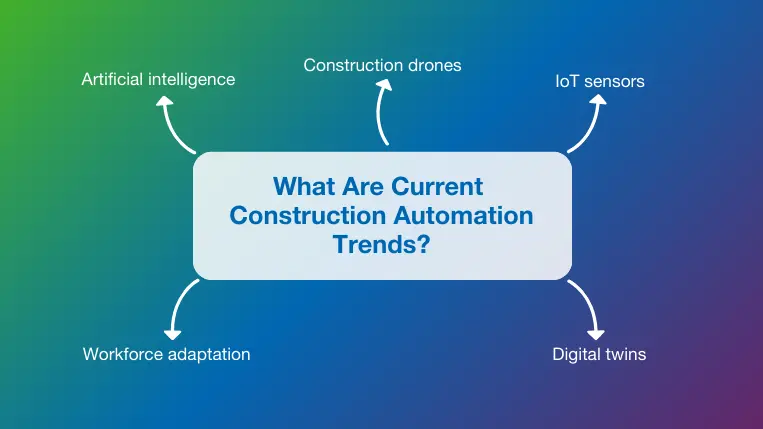 Artificial intelligence

Construction drones

IoT sensors

What Are Current Construction Automation Trends?

Workforce adaptation

Digital twins